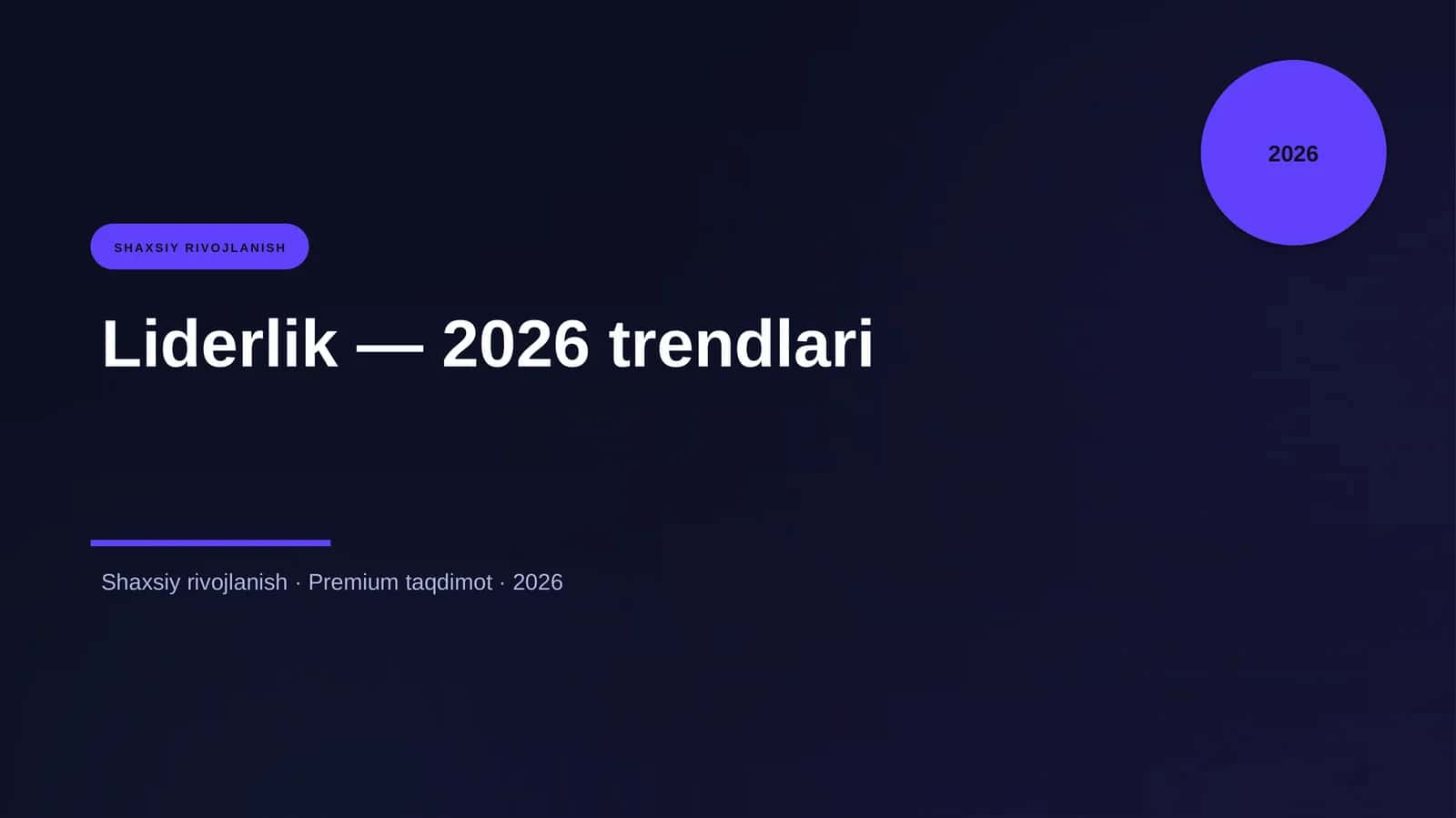 2026

SHAXSIY RIVOJLANISH

Liderlik — 2026 trendlari

Shaxsiy rivojlanish · Premium taqdimot · 2026